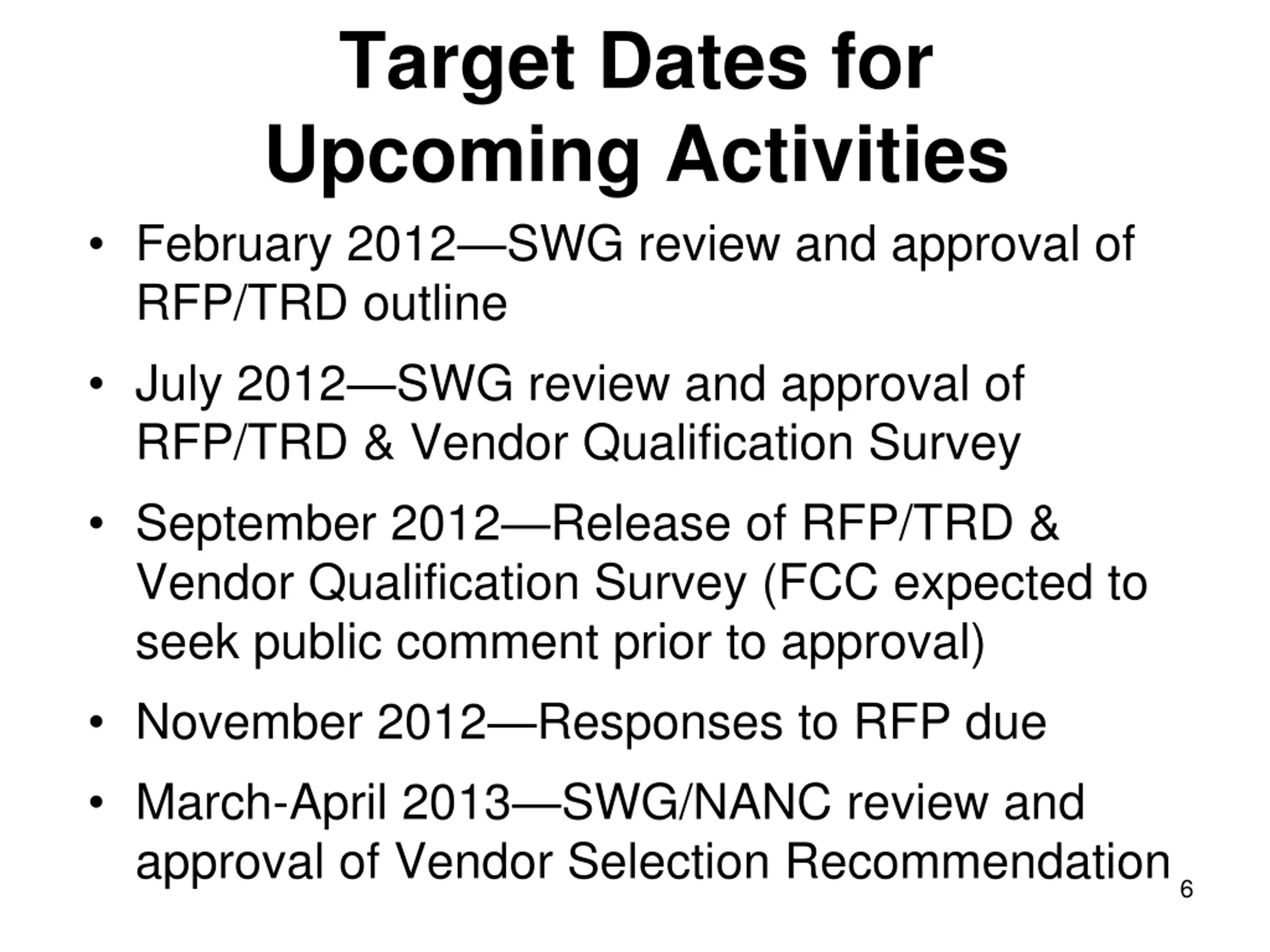 Target Dates for Upcoming Activities

• February 2012—SWG review and approval of RFP/TRD outline

• July 2012—SWG review and approval of RFP/TRD & Vendor Qualification Survey

• September 2012—Release of RFP/TRD & Vendor Qualification Survey (FCC expected to seek public comment prior to approval)

• November 2012—Responses to RFP due

• March-April 2013—SWG/NANC review and approval of Vendor Selection Recommendation

6